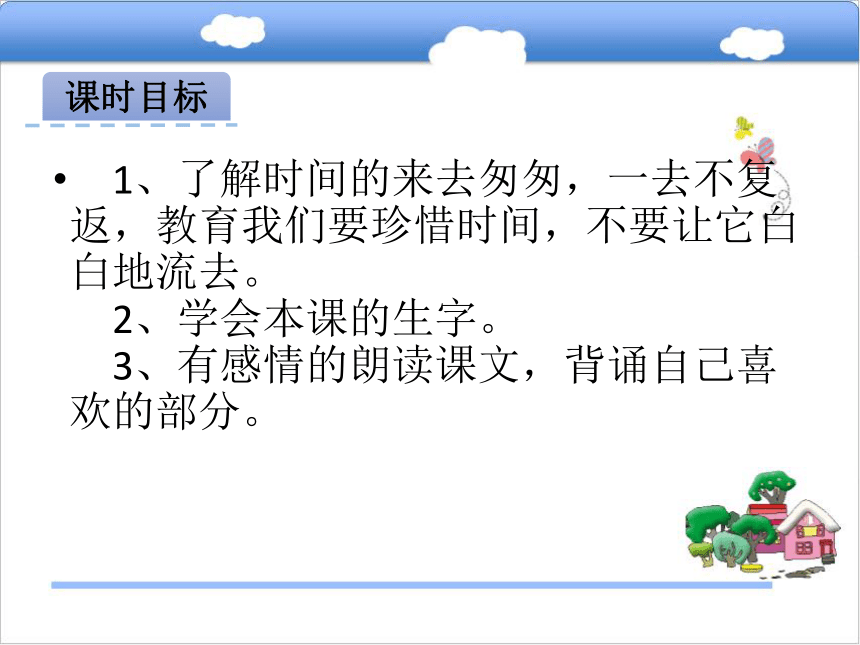 课时目标

• 1、了解时间的来去匆匆，一去不复返，教育我们要珍惜时间，不要让它白白地流去。
2、学会本课的生字。
3、有感情的朗读课文，背诵自己喜欢的部分。